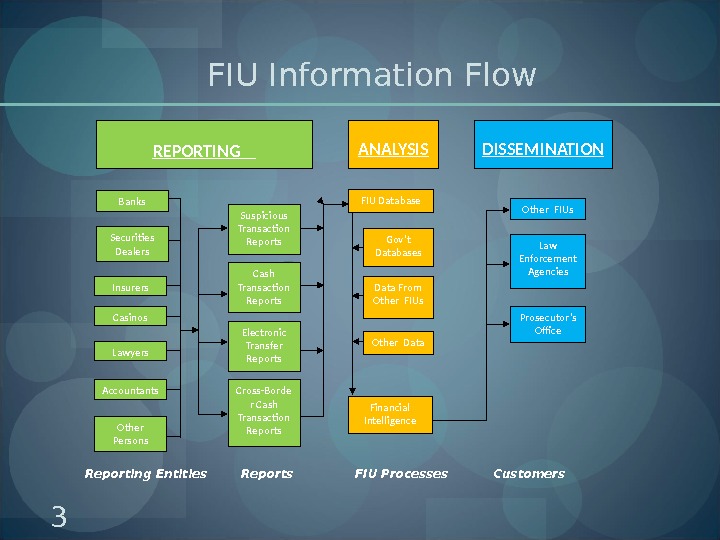 FIU Information Flow

REPORTING

ANALYSIS

DISSEMINATION

Banks

Securities Dealers

Insurers

Casinos

Lawyers

Accountants

Other Persons

Suspicious Transaction Reports

Cash Transaction Reports

Electronic Transfer Reports

Cross-Border Cash Transaction Reports

FIU Database

Gov't Databases

Data From Other FIUs

Other Data

Financial Intelligence

Other FIUs

Law Enforcement Agencies

Prosecutor's Office

Reporting Entities

Reports

FIU Processes

Customers

3